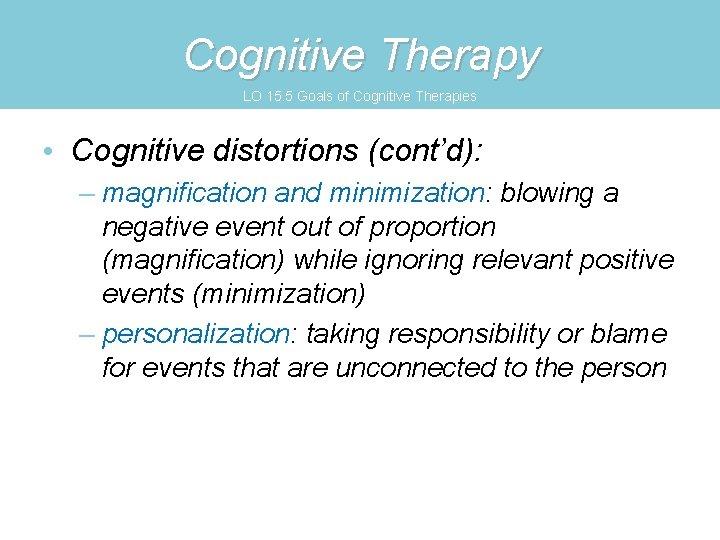 Cognitive Therapy

LO 15.5 Goals of Cognitive Therapies

• Cognitive distortions (cont'd):

– magnification and minimization: blowing a negative event out of proportion (magnification) while ignoring relevant positive events (minimization)

– personalization: taking responsibility or blame for events that are unconnected to the person